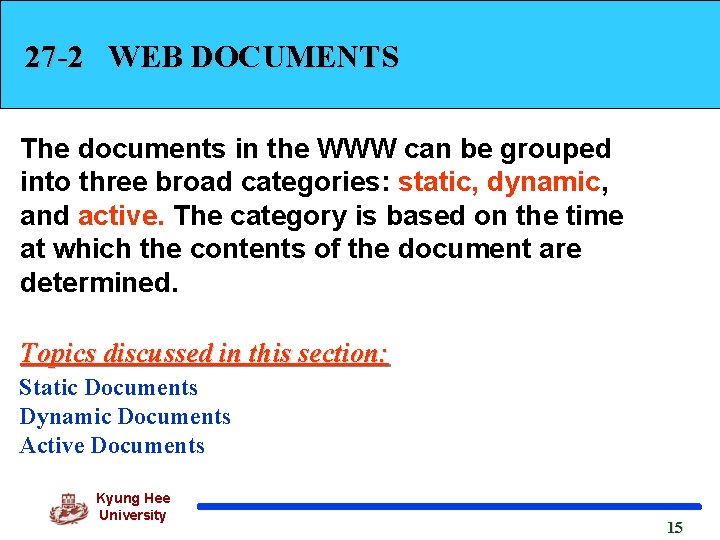 27-2 WEB DOCUMENTS

The documents in the WWW can be grouped into three broad categories: static, dynamic, and active. The category is based on the time at which the contents of the document are determined.

Topics discussed in this section:

Static Documents
Dynamic Documents
Active Documents

Kyung Hee University

15